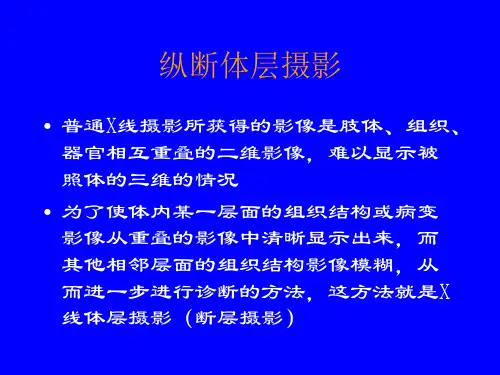 纵断体层摄影

• 普通X线摄影所获得的影像是肢体、组织、器官相互重叠的二维影像，难以显示被照体的三维的情况

• 为了使体内某一层面的组织结构或病变影像从重叠的影像中清晰显示出来，而其他相邻层面的组织结构影像模糊，从而进一步进行诊断的方法，这方法就是X线体层摄影（断层摄影）